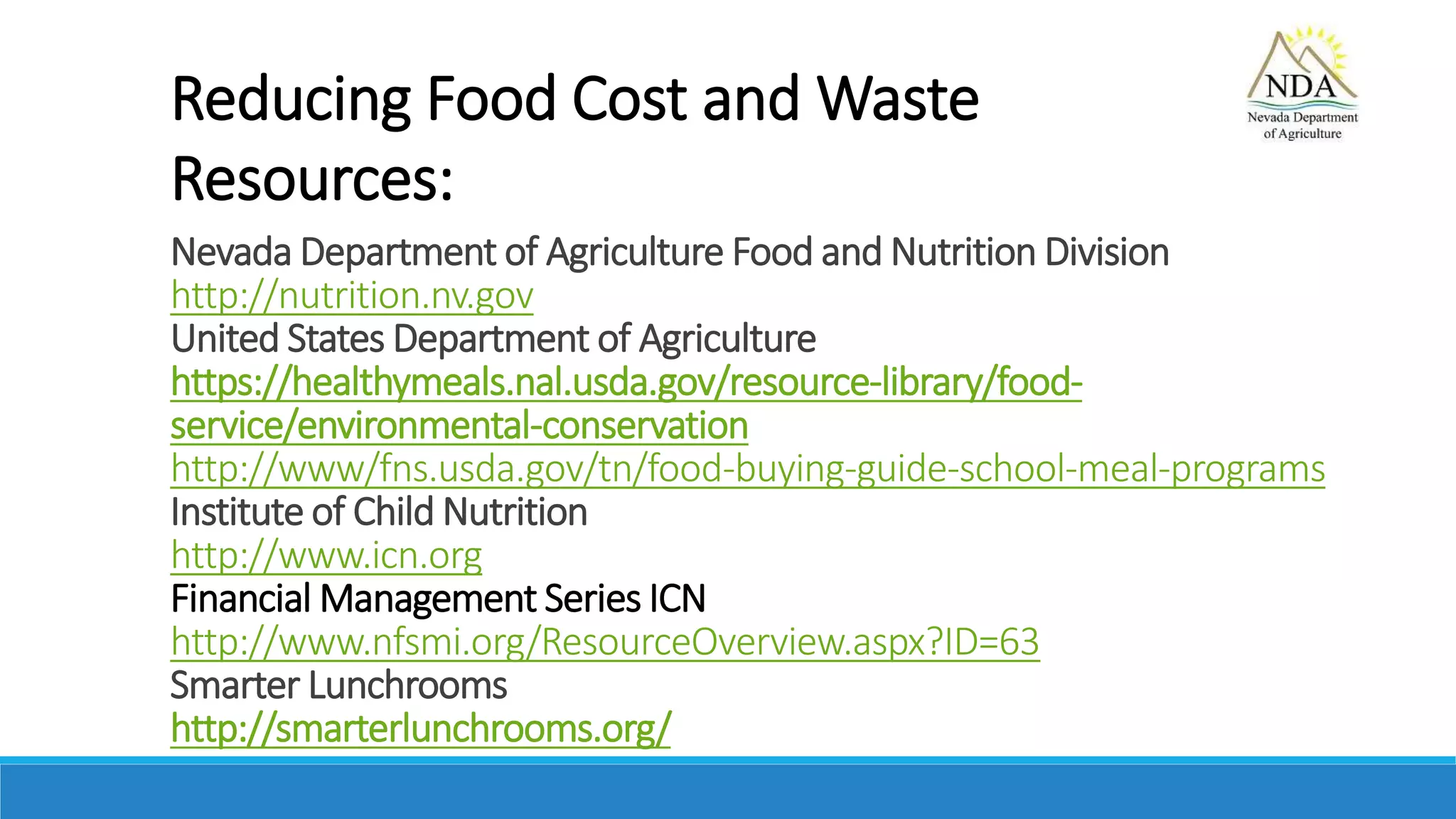 Reducing Food Cost and Waste Resources:

NDA
Nevada Department of Agriculture

Nevada Department of Agriculture Food and Nutrition Division
http://nutrition.nv.gov
United States Department of Agriculture
https://healthymeals.nal.usda.gov/resource-library/food-service/environmental-conservation
http://www/fns.usda.gov/tn/food-buying-guide-school-meal-programs
Institute of Child Nutrition
http://www.icn.org
Financial Management Series ICN
http://www.nfsmi.org/ResourceOverview.aspx?ID=63
Smarter Lunchrooms
http://smarterlunchrooms.org/